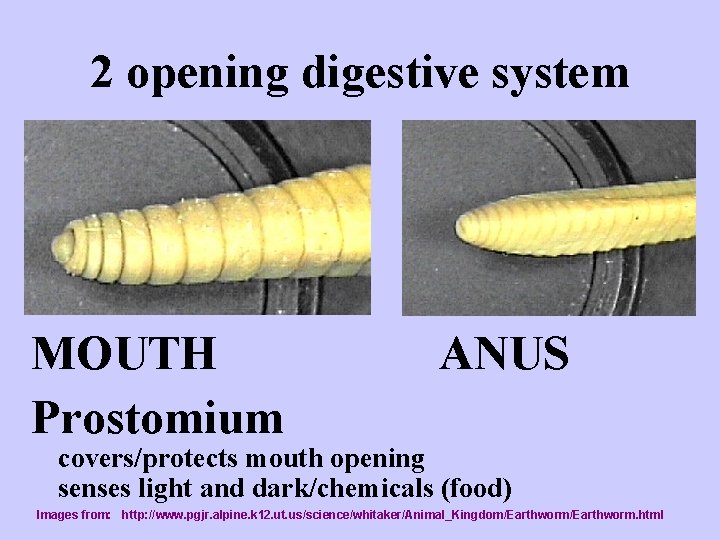 2 opening digestive system

MOUTH

ANUS

Prostomium

covers/protects mouth opening
senses light and dark/chemicals (food)

Images from: http://www.pgjr.alpine.k12.ut.us/science/whitaker/Animal_Kingdom/Earthworm/Earthworm.html